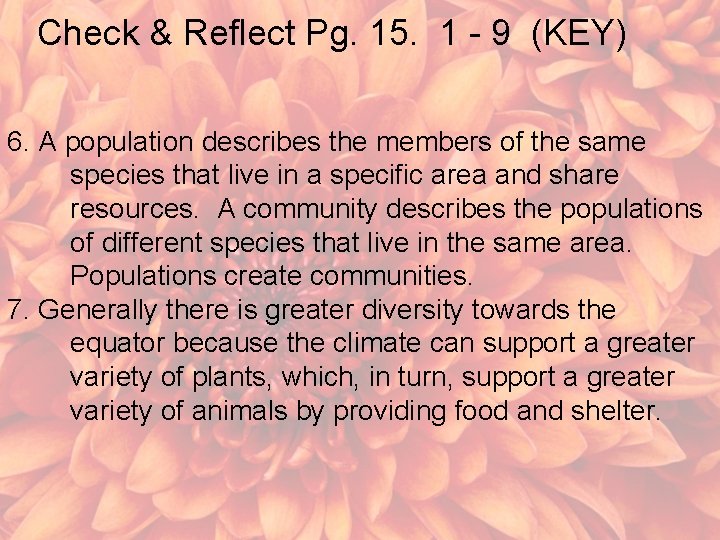 Check & Reflect Pg. 15. 1 - 9 (KEY)

6. A population describes the members of the same species that live in a specific area and share resources. A community describes the populations of different species that live in the same area. Populations create communities.

7. Generally there is greater diversity towards the equator because the climate can support a greater variety of plants, which, in turn, support a greater variety of animals by providing food and shelter.